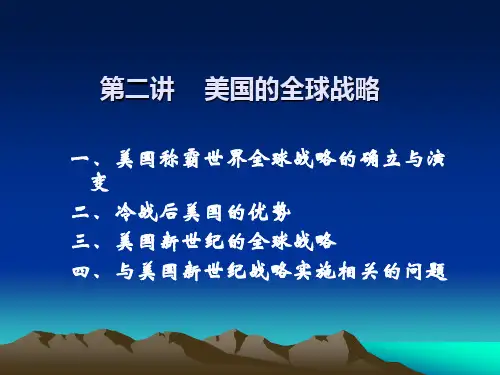 第二讲　美国的全球战略

一、美国称霸世界全球战略的确立与演变

二、冷战后美国的优势

三、美国新世纪的全球战略

四、与美国新世纪战略实施相关的问题